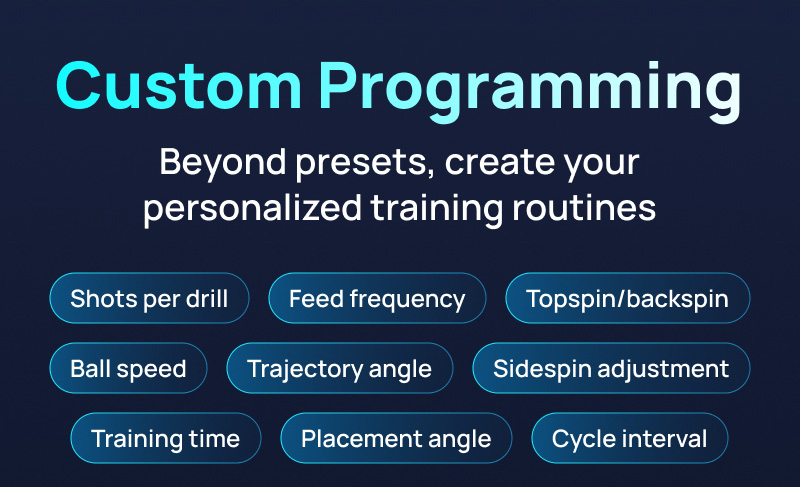 Custom Programming

Beyond presets, create your personalized training routines

Shots per drill
Feed frequency
Topspin/backspin
Ball speed
Trajectory angle
Sidespin adjustment
Training time
Placement angle
Cycle interval